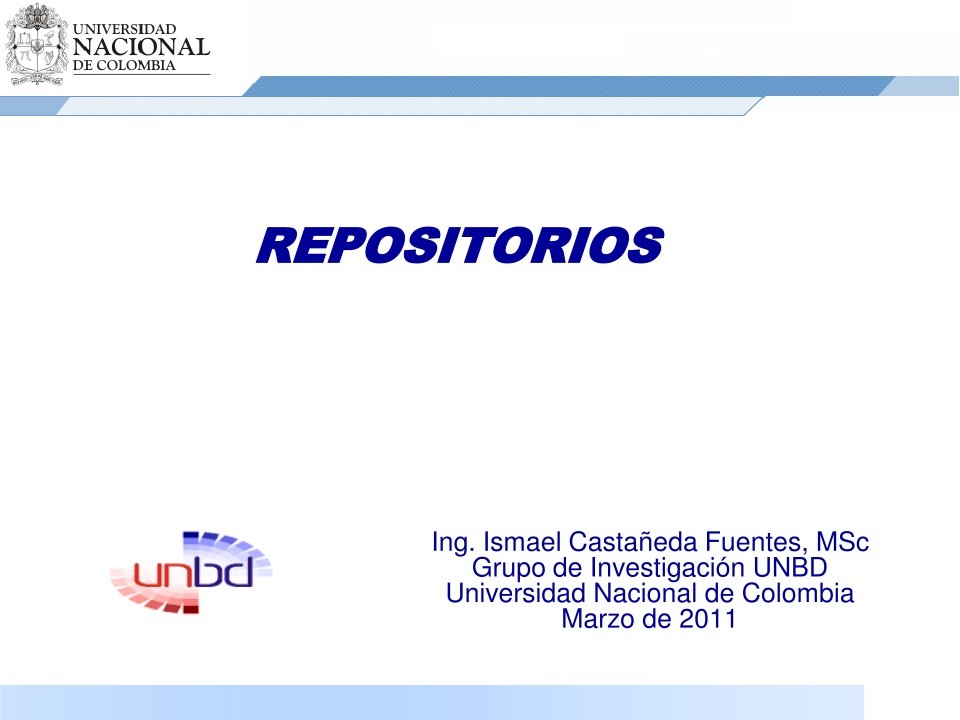 UNIVERSIDAD NACIONAL DE COLOMBIA

REPOSITORIOS

unbd

Ing. Ismael Castañeda Fuentes, MSc
Grupo de Investigación UNBD
Universidad Nacional de Colombia
Marzo de 2011